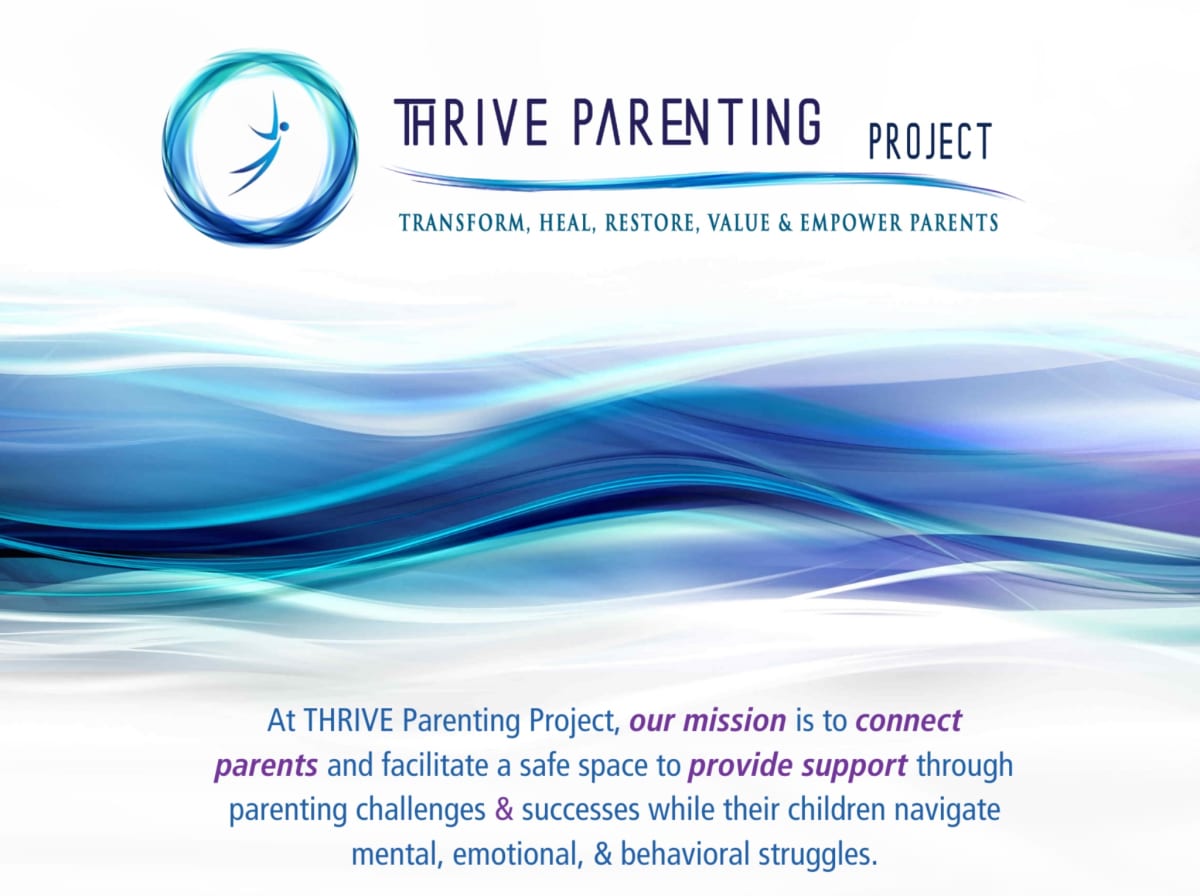 THRIVE PARENTING PROJECT

TRANSFORM, HEAL, RESTORE, VALUE & EMPOWER PARENTS

At THRIVE Parenting Project, our mission is to connect parents and facilitate a safe space to provide support through parenting challenges & successes while their children navigate mental, emotional, & behavioral struggles.